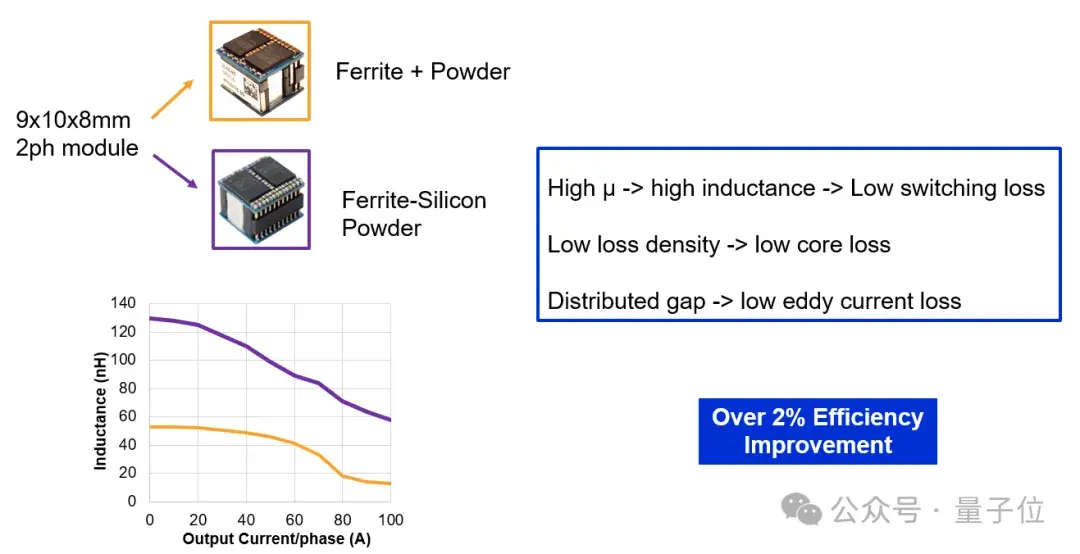 9x10x8mm
2ph module

Ferrite + Powder

Ferrite-Silicon Powder

High μ -> high inductance -> Low switching loss

Low loss density -> low core loss

Distributed gap -> low eddy current loss

Inductance (nH)
140
120
100
80
60
40
20
0
0 20 40 60 80 100
Output Current/phase (A)

Over 2% Efficiency Improvement

公众号 · 量子位